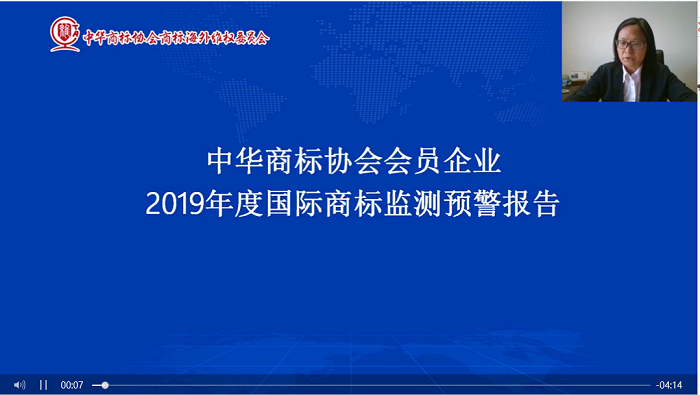 中华商标协会商标海外维权委员会

中华商标协会会员企业
2019年度国际商标监测预警报告

00:07

-04:14